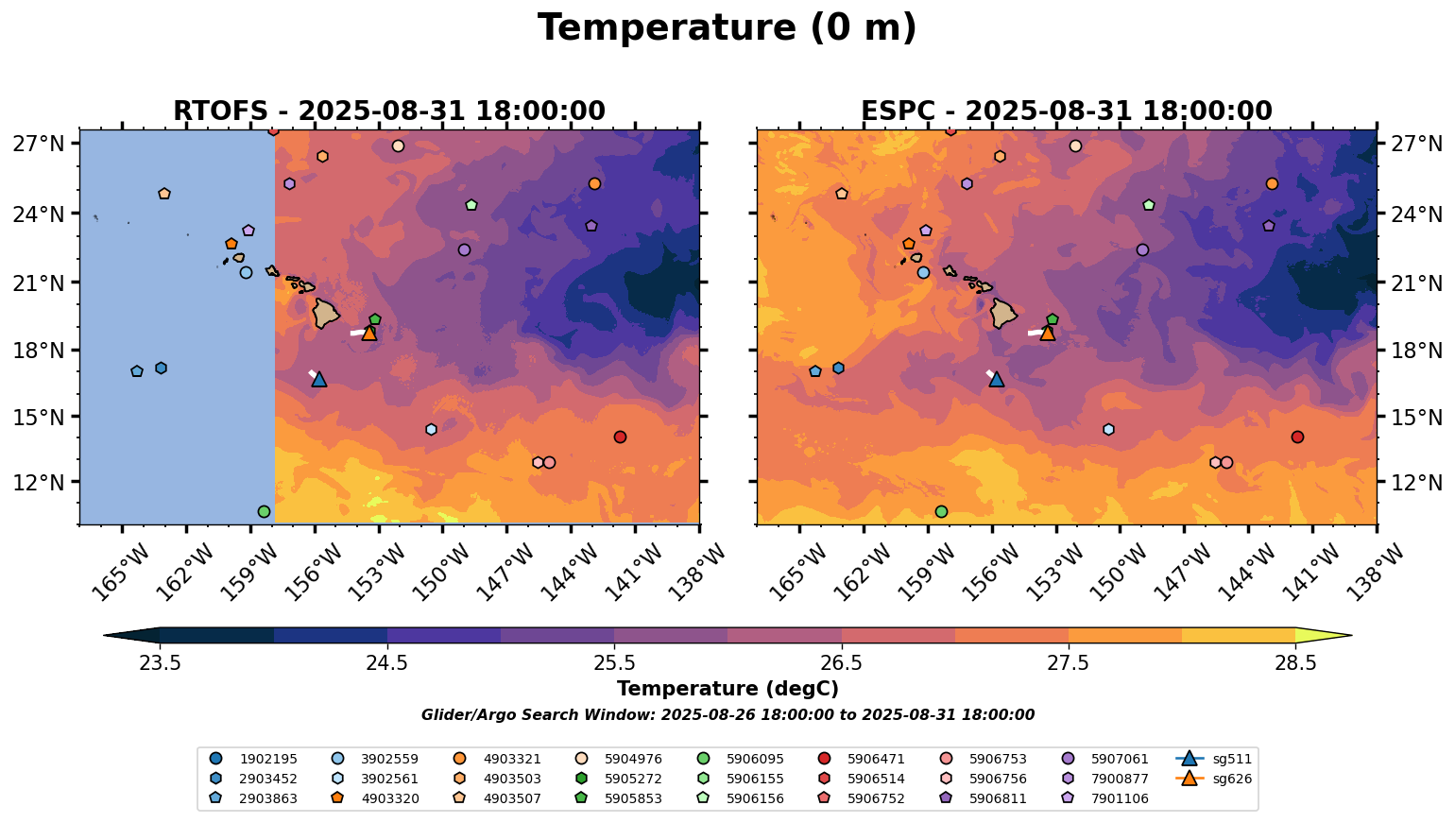 Temperature (0 m)

RTOFS - 2025-08-31 18:00:00

27°N
24°N
21°N
18°N
15°N
12°N

165°W 162°W 159°W 156°W 153°W 150°W 147°W 144°W 141°W 138°W

ESPC - 2025-08-31 18:00:00

27°N
24°N
21°N
18°N
15°N
12°N

165°W 162°W 159°W 156°W 153°W 150°W 147°W 144°W 141°W 138°W

23.5 24.5 25.5 26.5 27.5 28.5

Temperature (degC)

Glider/Argo Search Window: 2025-08-26 18:00:00 to 2025-08-31 18:00:00

1902195
2903452
2903863
3902559
3902561
4903320
4903321
4903503
4903507
5904976
5905272
5905853
5906095
5906155
5906156
5906471
5906514
5906752
5906753
5906756
5906811
5907061
7900877
7901106
sg511
sg626